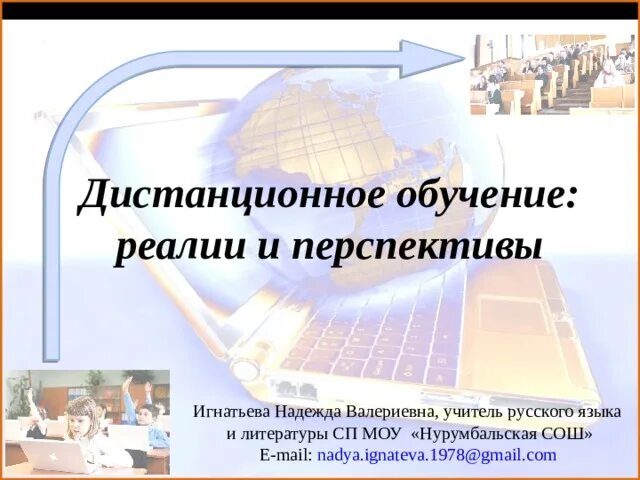 Дистанционное обучение: реалии и перспективы

Игнатьева Надежда Валериевна, учитель русского языка и литературы СП МОУ «Нурумбальская СОШ»
E-mail: nadya.ignateva.1978@gmail.com